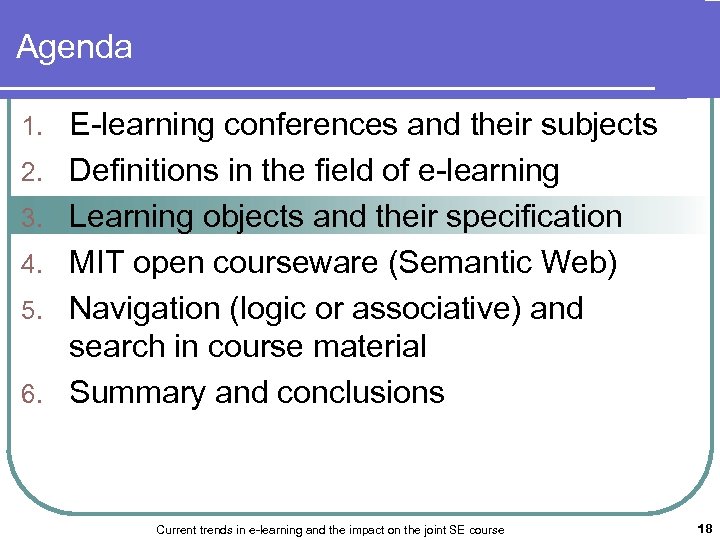 Agenda

1. E-learning conferences and their subjects
2. Definitions in the field of e-learning
3. Learning objects and their specification
4. MIT open courseware (Semantic Web)
5. Navigation (logic or associative) and search in course material
6. Summary and conclusions

Current trends in e-learning and the impact on the joint SE course

18